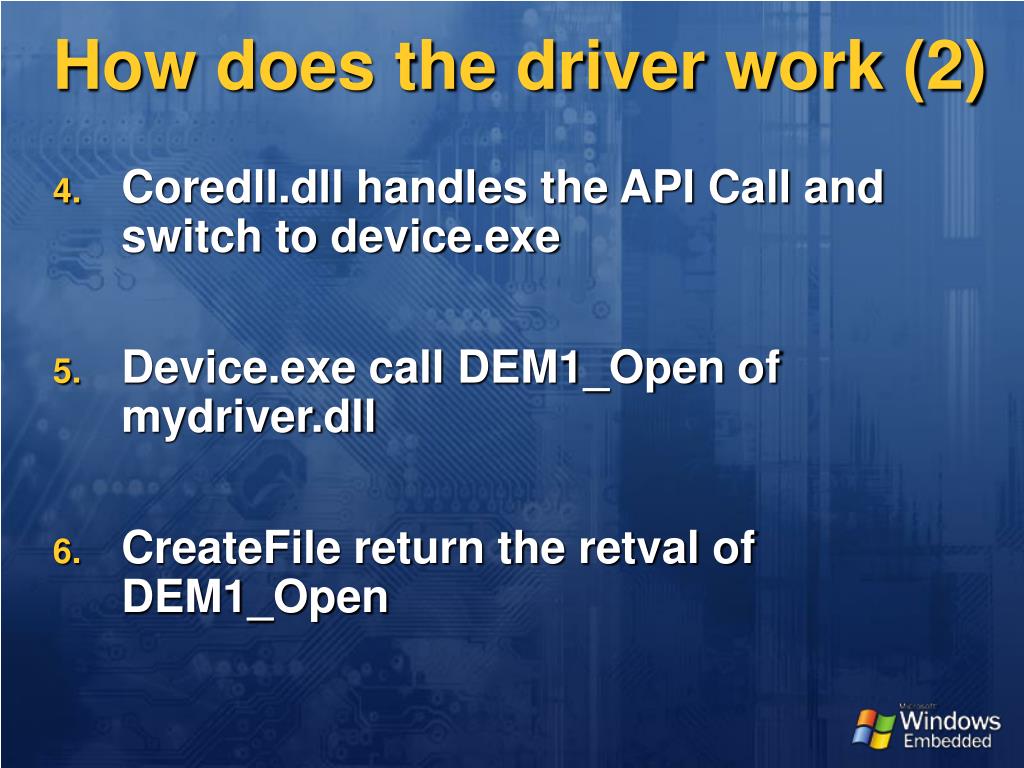 How does the driver work (2)

4. Coredll.dll handles the API Call and switch to device.exe

5. Device.exe call DEM1_Open of mydriver.dll

6. CreateFile return the retval of DEM1_Open

Microsoft Windows Embedded